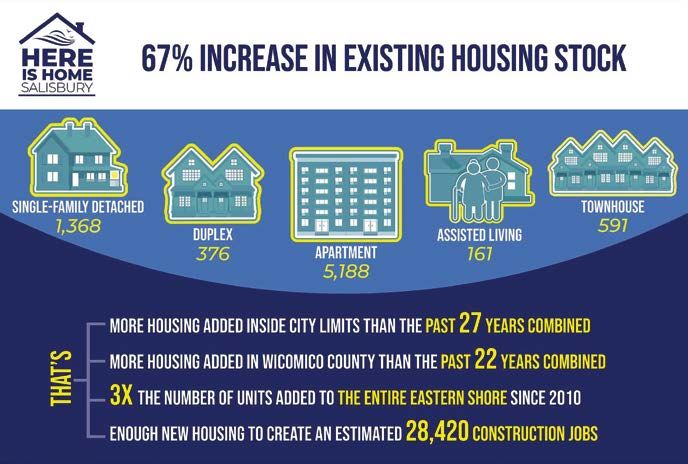 HERE IS HOME SALISBURY

67% INCREASE IN EXISTING HOUSING STOCK

SINGLE-FAMILY DETACHED
1,368

DUPLEX
376

APARTMENT
5,188

ASSISTED LIVING
161

TOWNHOUSE
591

THAT'S

MORE HOUSING ADDED INSIDE CITY LIMITS THAN THE PAST 27 YEARS COMBINED

MORE HOUSING ADDED IN WICOMICO COUNTY THAN THE PAST 22 YEARS COMBINED

3X THE NUMBER OF UNITS ADDED TO THE ENTIRE EASTERN SHORE SINCE 2010

ENOUGH NEW HOUSING TO CREATE AN ESTIMATED 28,420 CONSTRUCTION JOBS